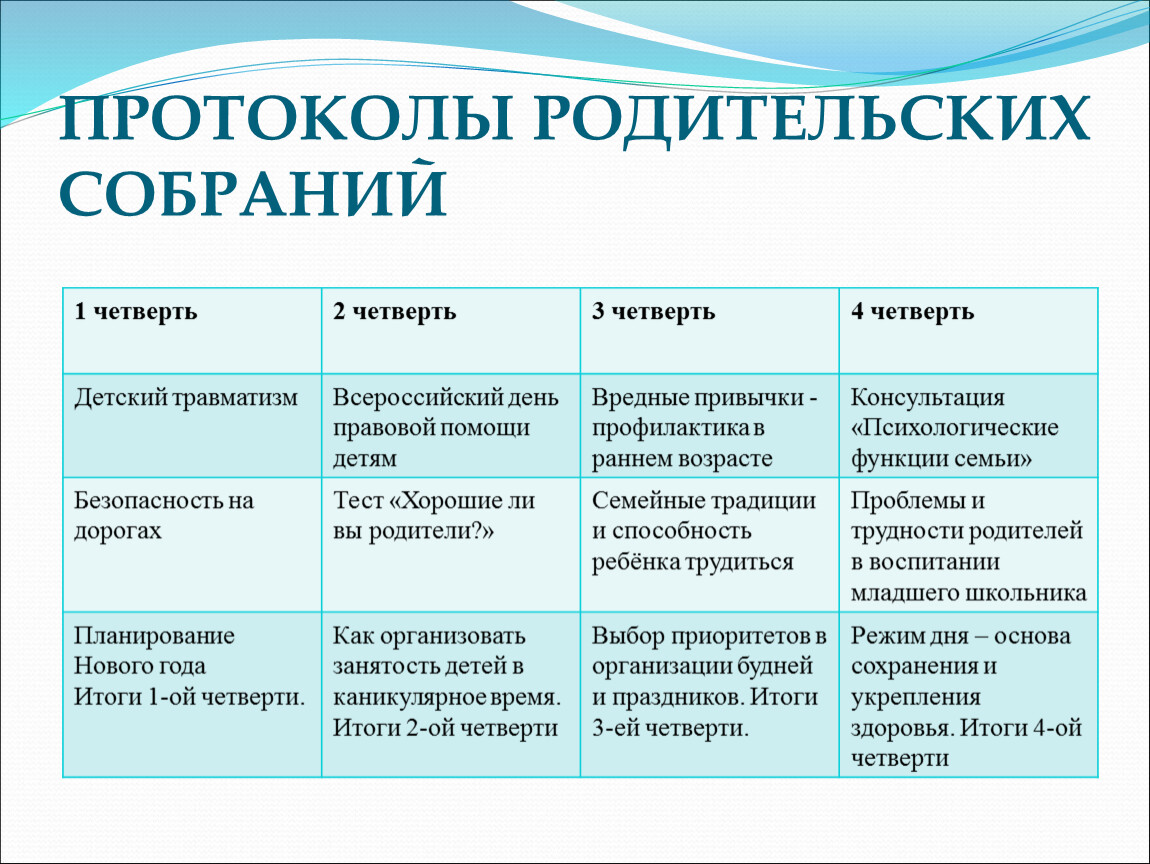 ПРОТОКОЛЫ РОДИТЕЛЬСКИХ СОБРАНИЙ

| 1 четверть | 2 четверть | 3 четверть | 4 четверть |
|---|---|---|---|
| Детский травматизм | Всероссийский день правовой помощи детям | Вредные привычки - профилактика в раннем возрасте | Консультация «Психологические функции семьи» |
| Безопасность на дорогах | Тест «Хорошие ли вы родители?» | Семейные традиции и способность ребёнка трудиться | Проблемы и трудности родителей в воспитании младшего школьника |
| Планирование Нового года Итоги 1-ой четверти. | Как организовать занятость детей в каникулярное время. Итоги 2-ой четверти | Выбор приоритетов в организации будней и праздников. Итоги 3-ей четверти. | Режим дня – основа сохранения и укрепления здоровья. Итоги 4-ой четверти |